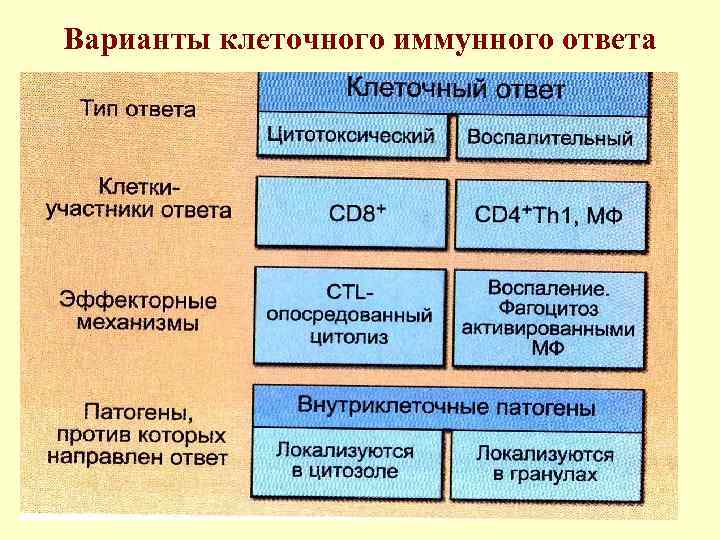 Варианты клеточного иммунного ответа

Тип ответа

Клеточный ответ

Цитотоксический

Воспалительный

Клетки-участники ответа

$CD8^+$

$CD4^+Th1$, МФ

Эффекторные механизмы

CTL-опосредованный цитолиз

Воспаление. Фагоцитоз активированными МФ

Патогены, против которых направлен ответ

Внутриклеточные патогены

Локализуются в цитозоле

Локализуются в гранулах